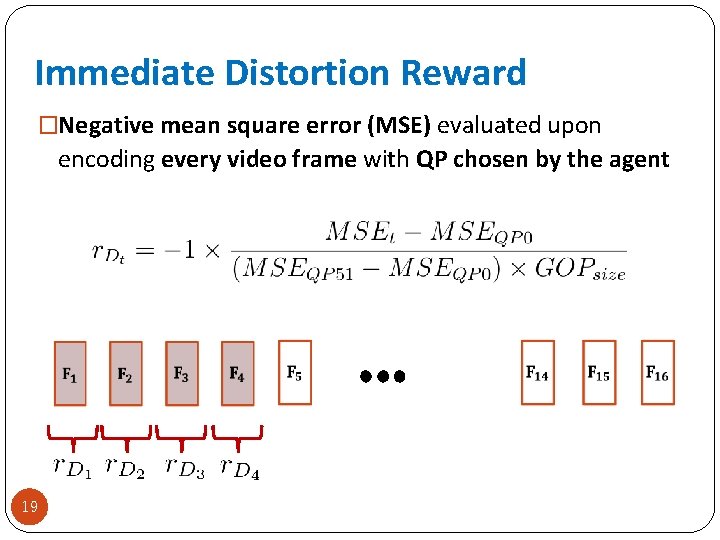 Immediate Distortion Reward

□Negative mean square error (MSE) evaluated upon encoding every video frame with QP chosen by the agent

$r_{D_t} = -1 \times \frac{MSE_t - MSE_{QP0}}{(MSE_{QP51} - MSE_{QP0}) \times GOP_{size}}$

$F_1$ $F_2$ $F_3$ $F_4$ $F_5$ ••• $F_{14}$ $F_{15}$ $F_{16}$

$r_{D_1}$ $r_{D_2}$ $r_{D_3}$ $r_{D_4}$

19